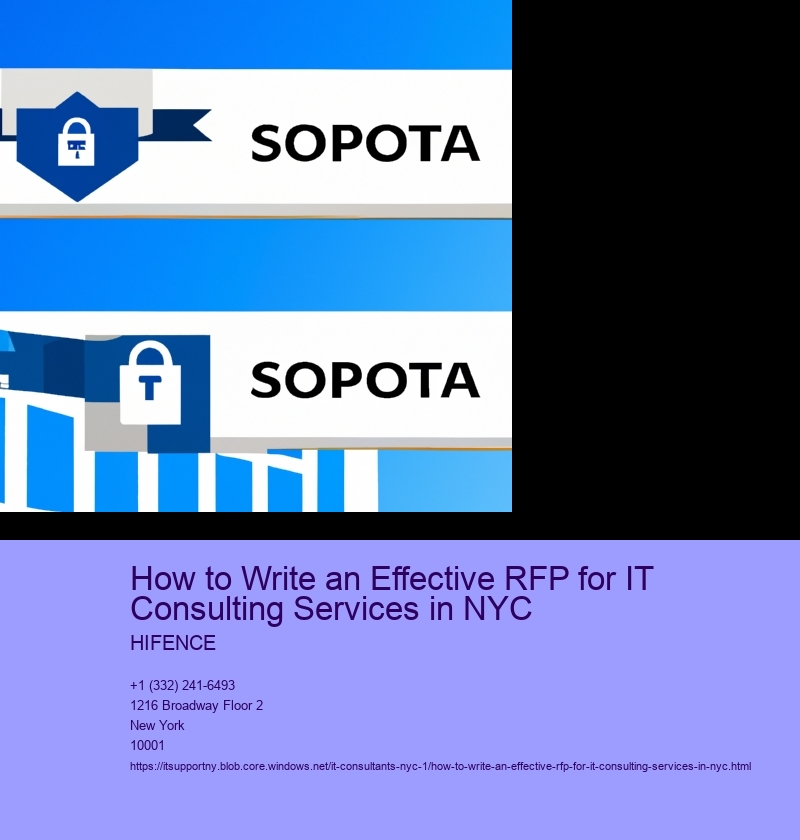 SOPOTA

SOPOTA

How to Write an Effective RFP for IT Consulting Services in NYC

HIFENCE

+1 (332) 241-6493
1216 Broadway Floor 2
New York
10001
https://itsupportny.blob.core.windows.net/it-consultants-nyc-1/how-to-write-an-effective-rfp-for-it-consulting-services-in-nyc.html